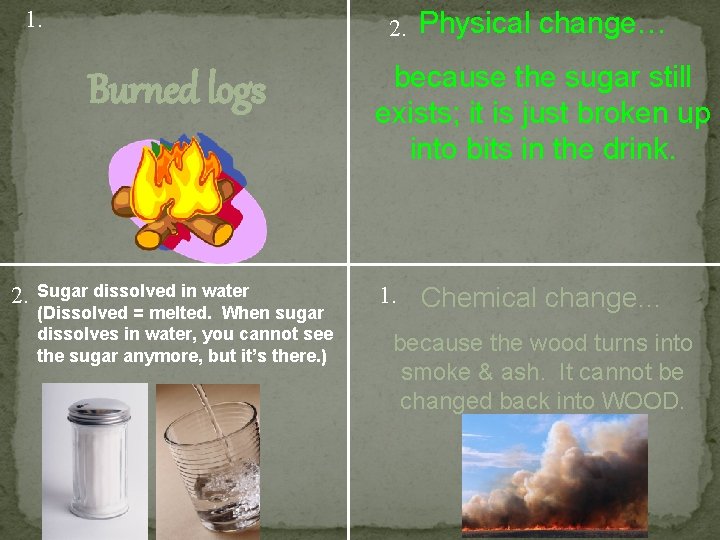 1.

Burned logs

2. Physical change…

because the sugar still exists; it is just broken up into bits in the drink.

2. Sugar dissolved in water (Dissolved = melted. When sugar dissolves in water, you cannot see the sugar anymore, but it's there.)

1. Chemical change…

because the wood turns into smoke & ash. It cannot be changed back into WOOD.